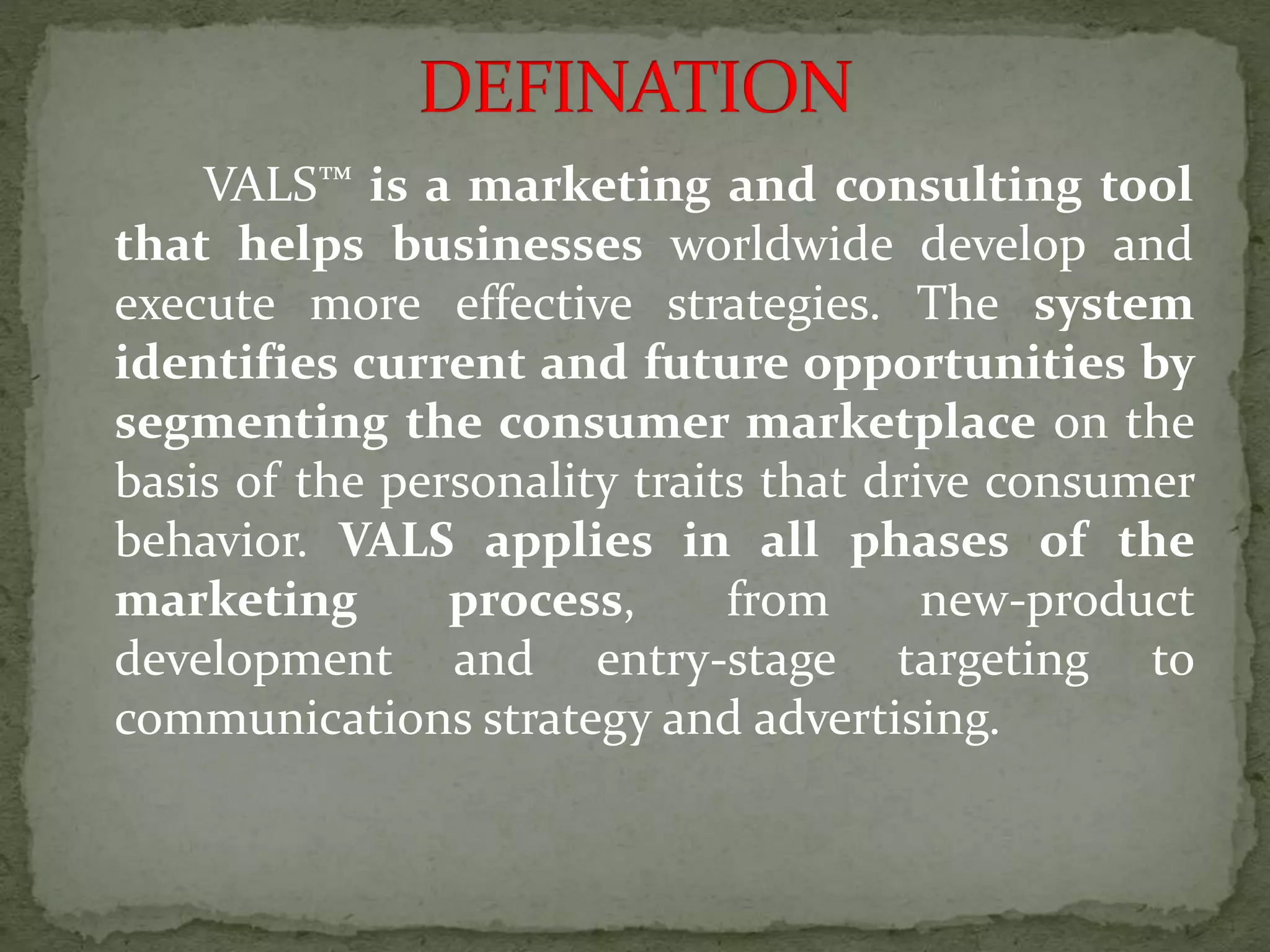 DEFINATION

VALS™ is a marketing and consulting tool that helps businesses worldwide develop and execute more effective strategies. The system identifies current and future opportunities by segmenting the consumer marketplace on the basis of the personality traits that drive consumer behavior. VALS applies in all phases of the marketing process, from new-product development and entry-stage targeting to communications strategy and advertising.